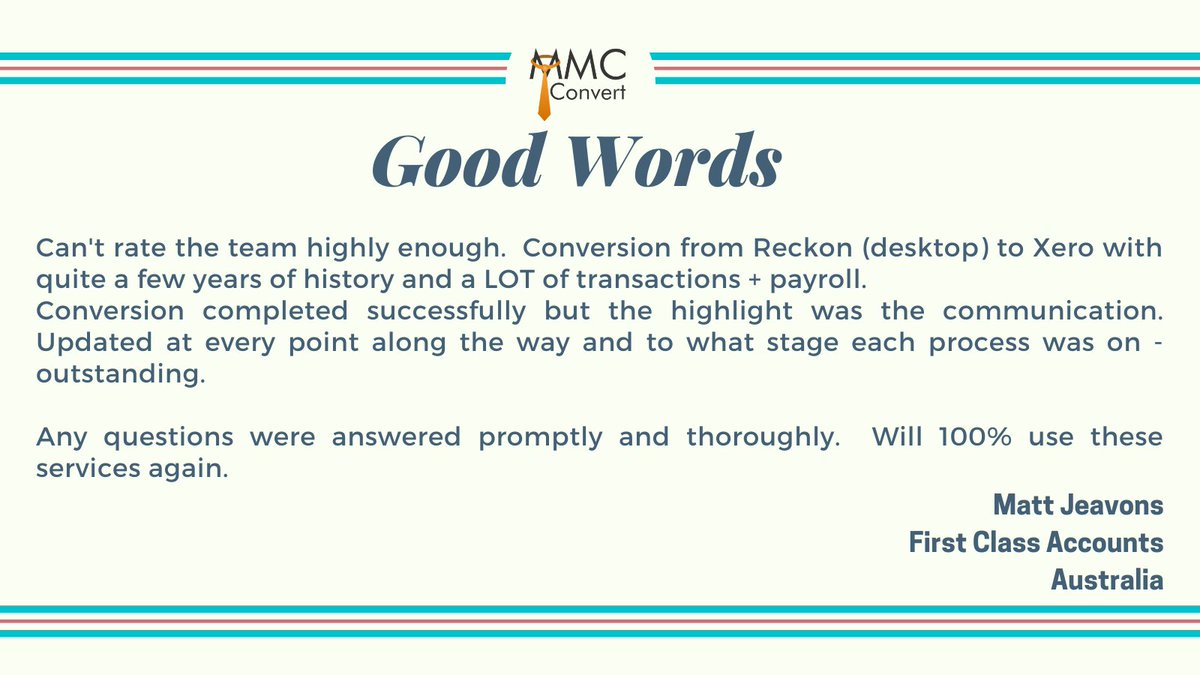 MMC
Convert

Good Words

Can't rate the team highly enough. Conversion from Reckon (desktop) to Xero with quite a few years of history and a LOT of transactions + payroll.
Conversion completed successfully but the highlight was the communication. Updated at every point along the way and to what stage each process was on - outstanding.

Any questions were answered promptly and thoroughly. Will 100% use these services again.

Matt Jeavons
First Class Accounts
Australia